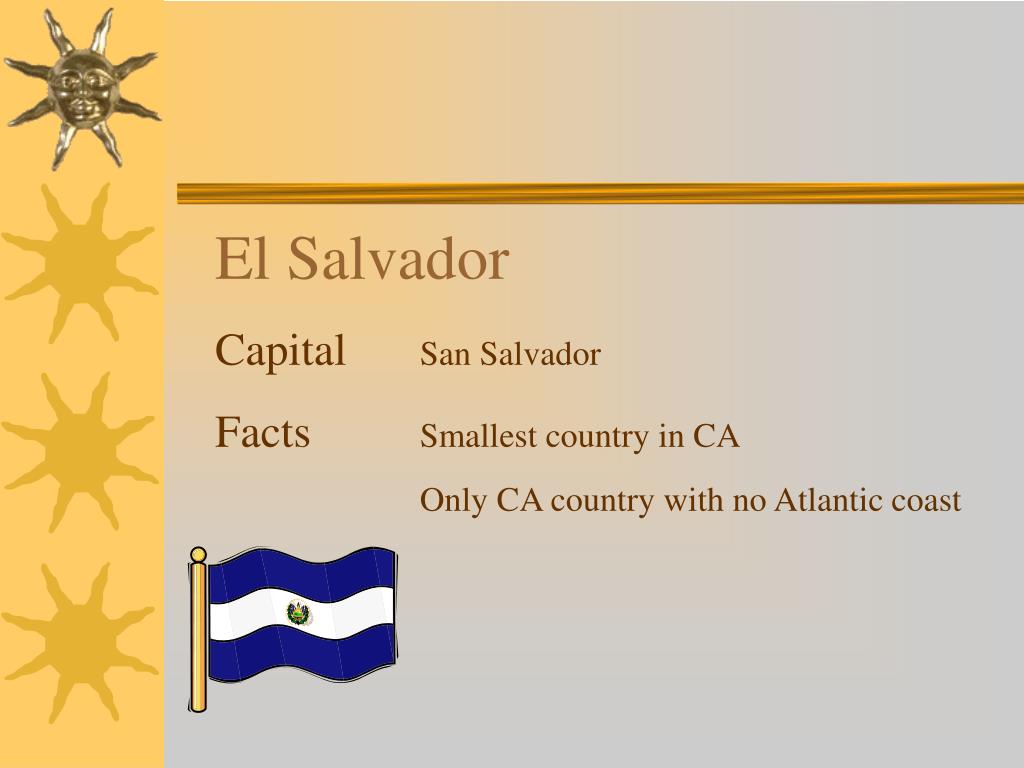 El Salvador

Capital San Salvador

Facts Smallest country in CA

Only CA country with no Atlantic coast